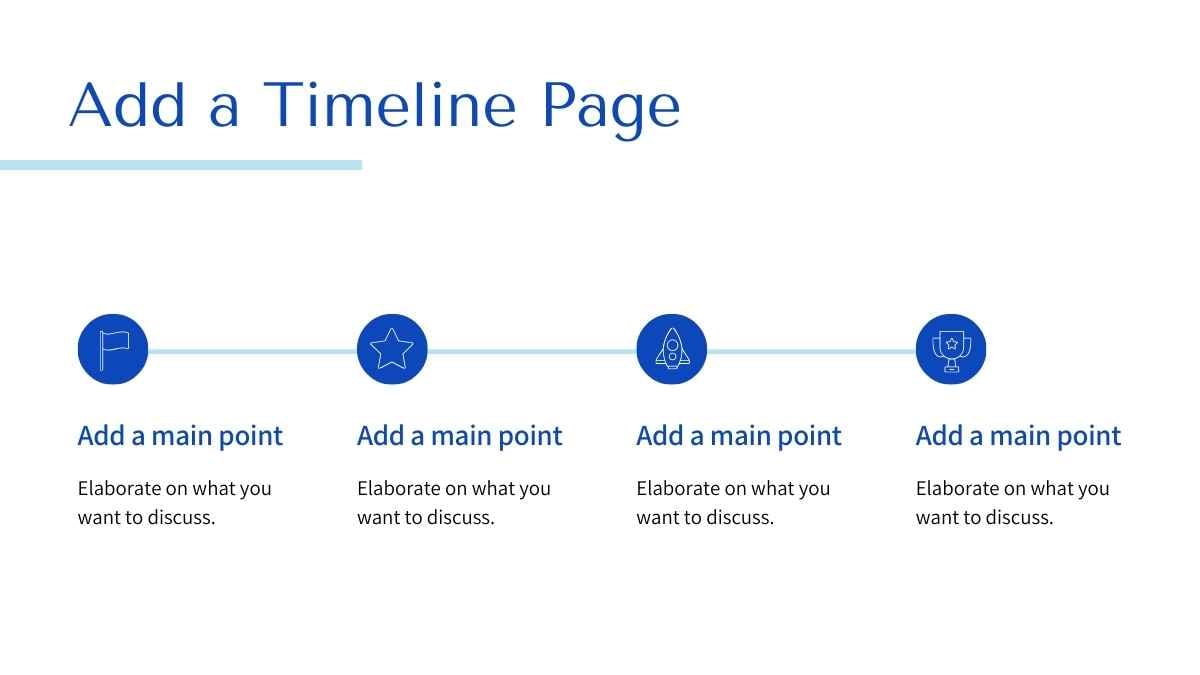 Add a Timeline Page

Add a main point

Elaborate on what you want to discuss.

Add a main point

Elaborate on what you want to discuss.

Add a main point

Elaborate on what you want to discuss.

Add a main point

Elaborate on what you want to discuss.